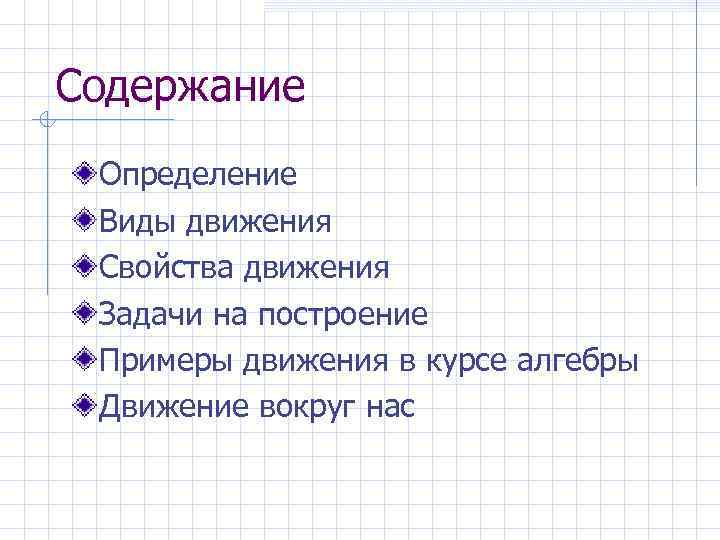 Содержание

Определение
Виды движения
Свойства движения
Задачи на построение
Примеры движения в курсе алгебры
Движение вокруг нас